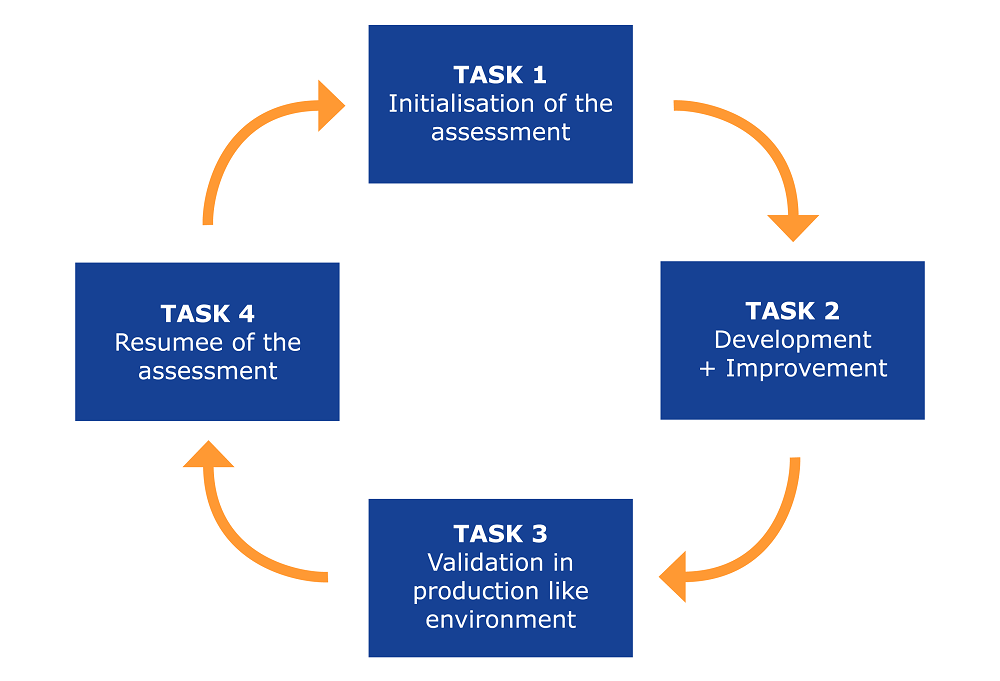 TASK 1
Initialisation of the assessment

TASK 2
Development + Improvement

TASK 3
Validation in production like environment

TASK 4
Resumee of the assessment